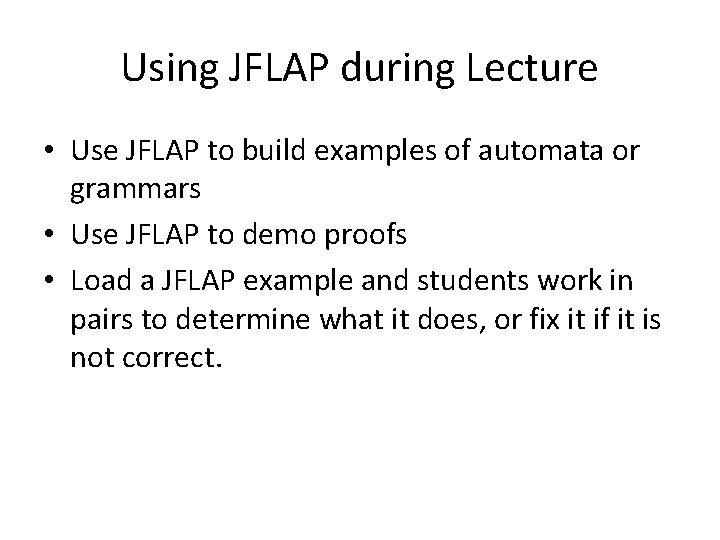 Using JFLAP during Lecture

• Use JFLAP to build examples of automata or grammars
• Use JFLAP to demo proofs
• Load a JFLAP example and students work in pairs to determine what it does, or fix it if it is not correct.